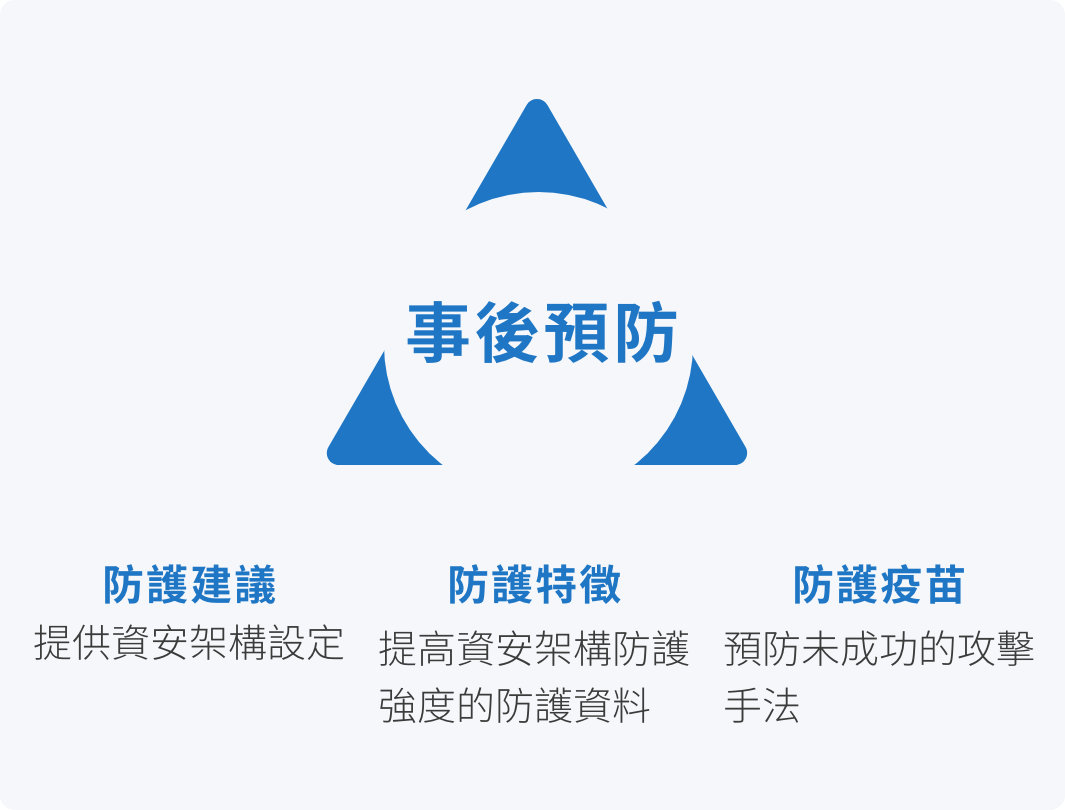 事後預防

防護建議
提供資安架構設定

防護特徵
提高資安架構防護強度的防護資料

防護疫苗
預防未成功的攻擊手法